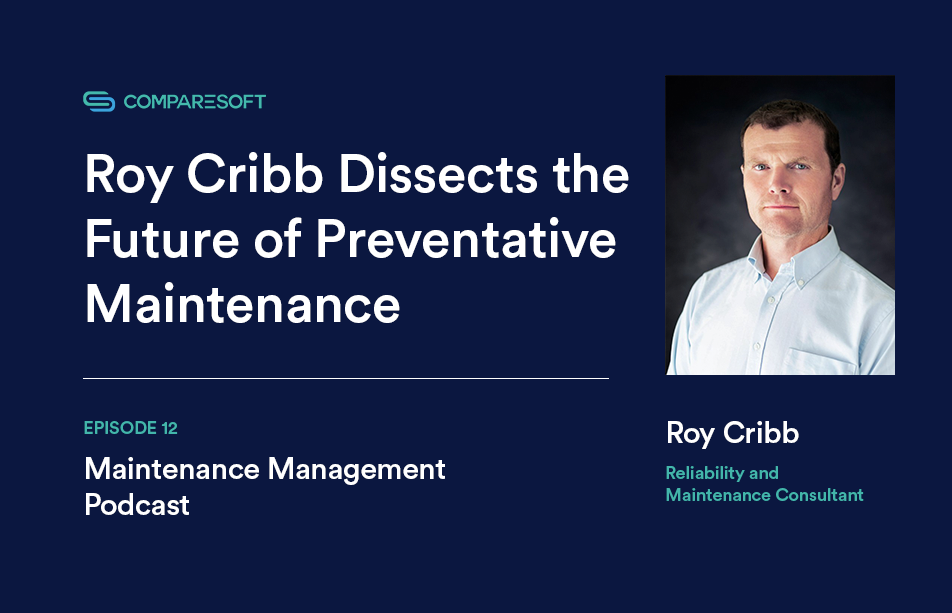 COMPARESOFT

Roy Cribb Dissects the Future of Preventative Maintenance

EPISODE 12

Maintenance Management Podcast

Roy Cribb

Reliability and Maintenance Consultant